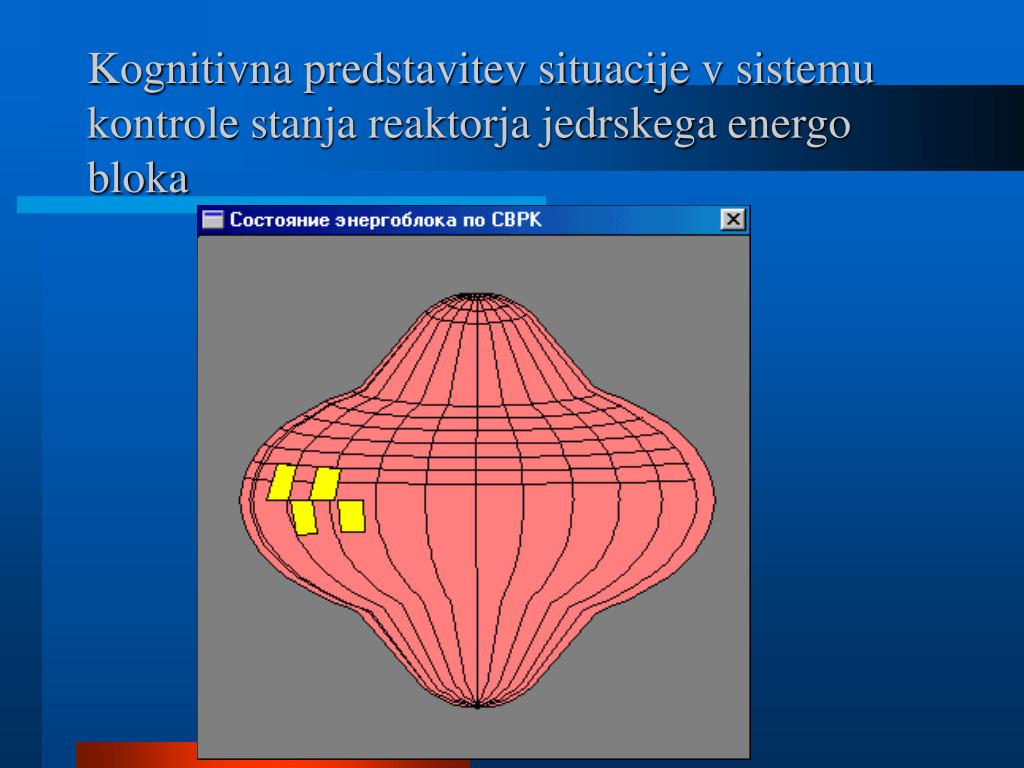 Kognitivna predstavitev situacije v sistemu kontrole stanja reaktorja jedrskega energo bloka

Состояние энергоблока по СВРК